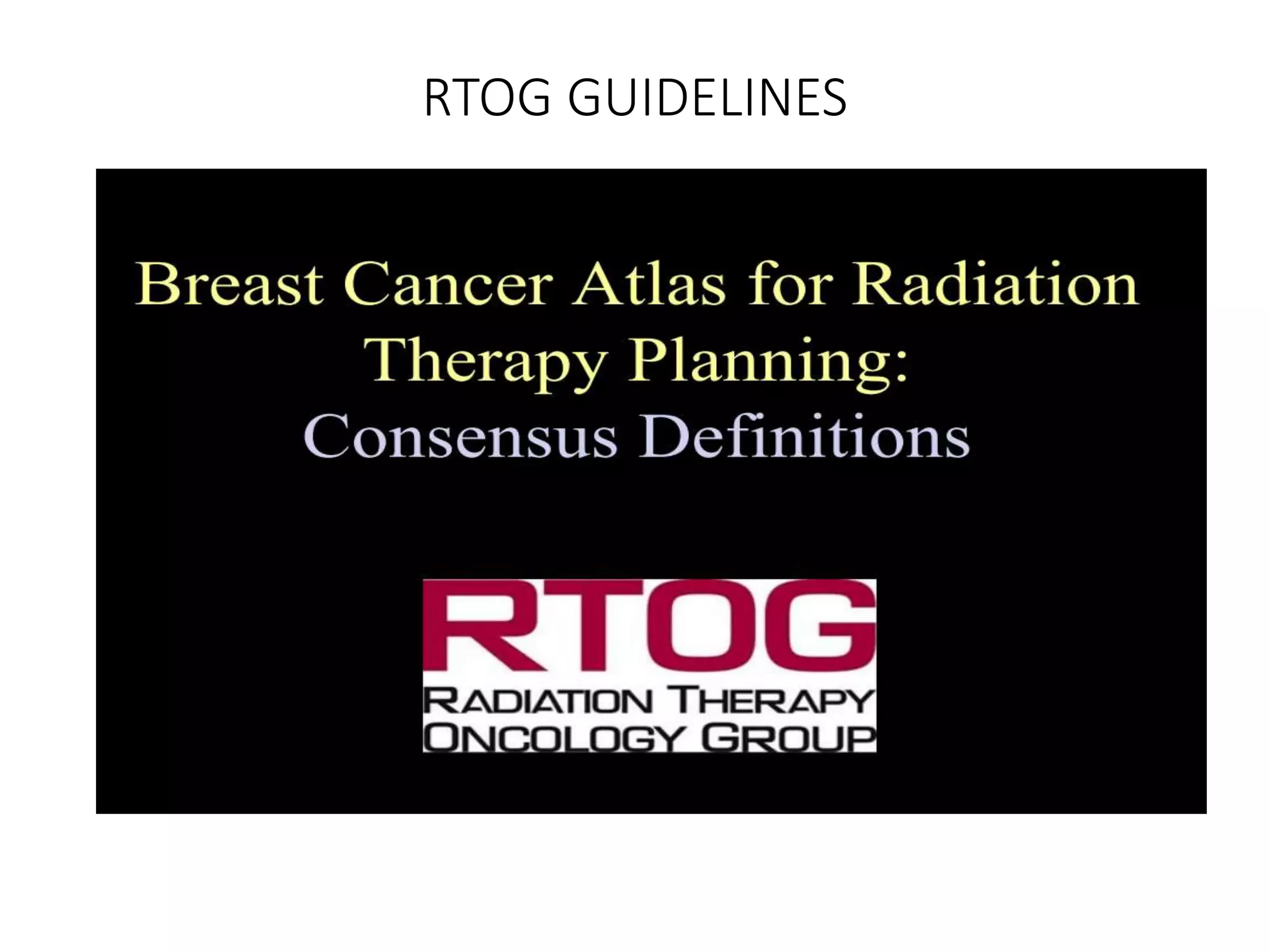 RTOG GUIDELINES

Breast Cancer Atlas for Radiation Therapy Planning: Consensus Definitions

RTOG
RADIATION THERAPY ONCOLOGY GROUP